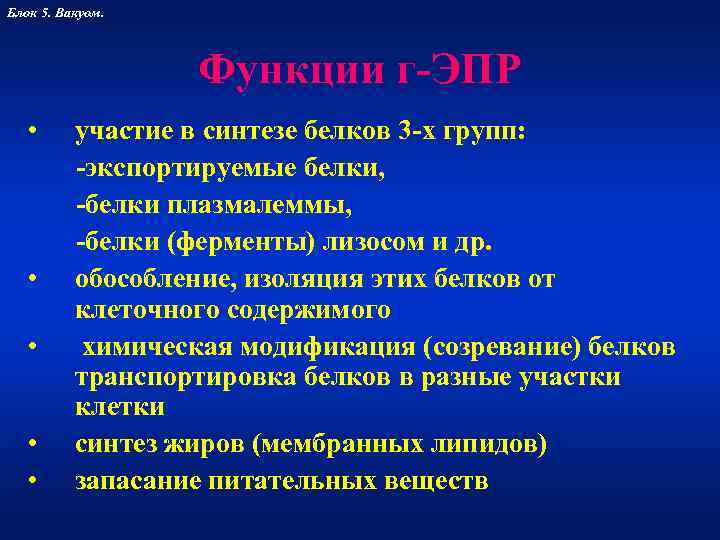 Блок 5. Вакуом.

Функции г-ЭПР

• участие в синтезе белков 3-х групп:
-экспортируемые белки,
-белки плазмалеммы,
-белки (ферменты) лизосом и др.
• обособление, изоляция этих белков от клеточного содержимого
• химическая модификация (созревание) белков транспортировка белков в разные участки клетки
• синтез жиров (мембранных липидов)
• запасание питательных веществ